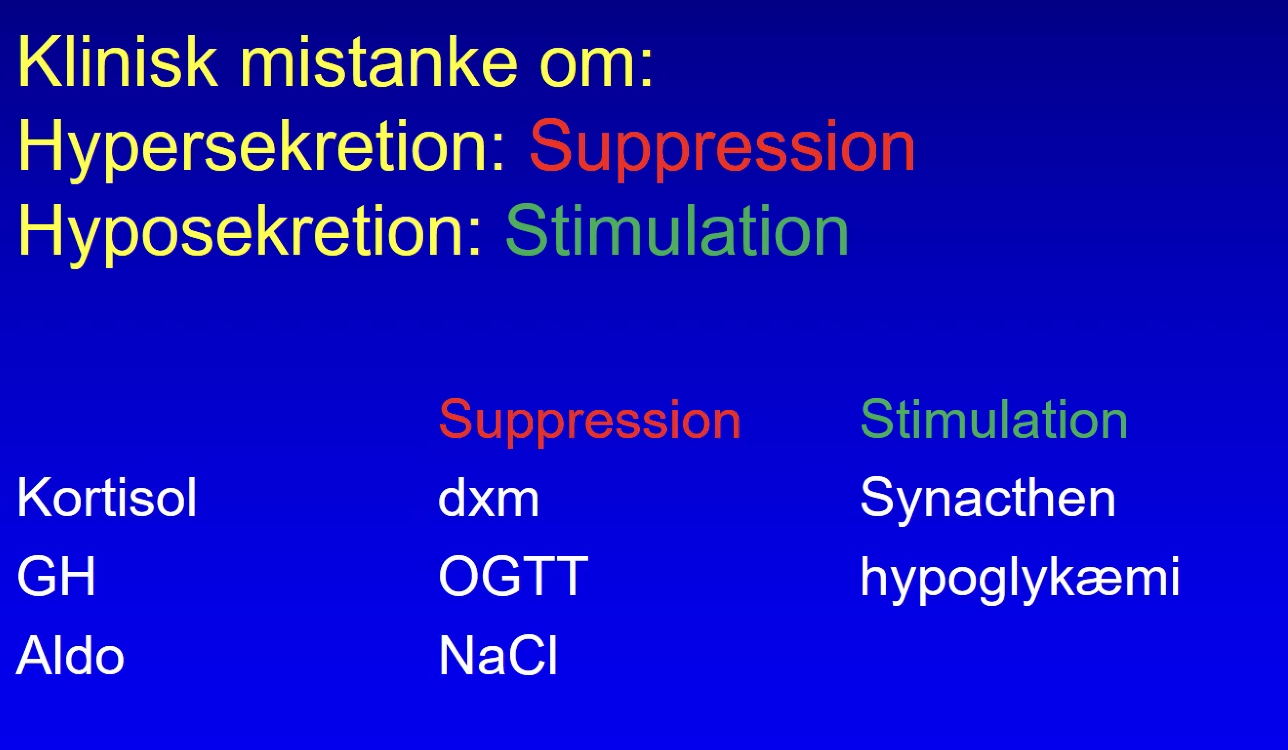 Klinisk mistanke om:
Hypersekretion: Suppression
Hyposekretion: Stimulation

| | Suppression | Stimulation |
|---|---|---|
| Kortisol | dxm | Synacthen |
| GH | OGTT | hypoglykæmi |
| Aldo | NaCl | |